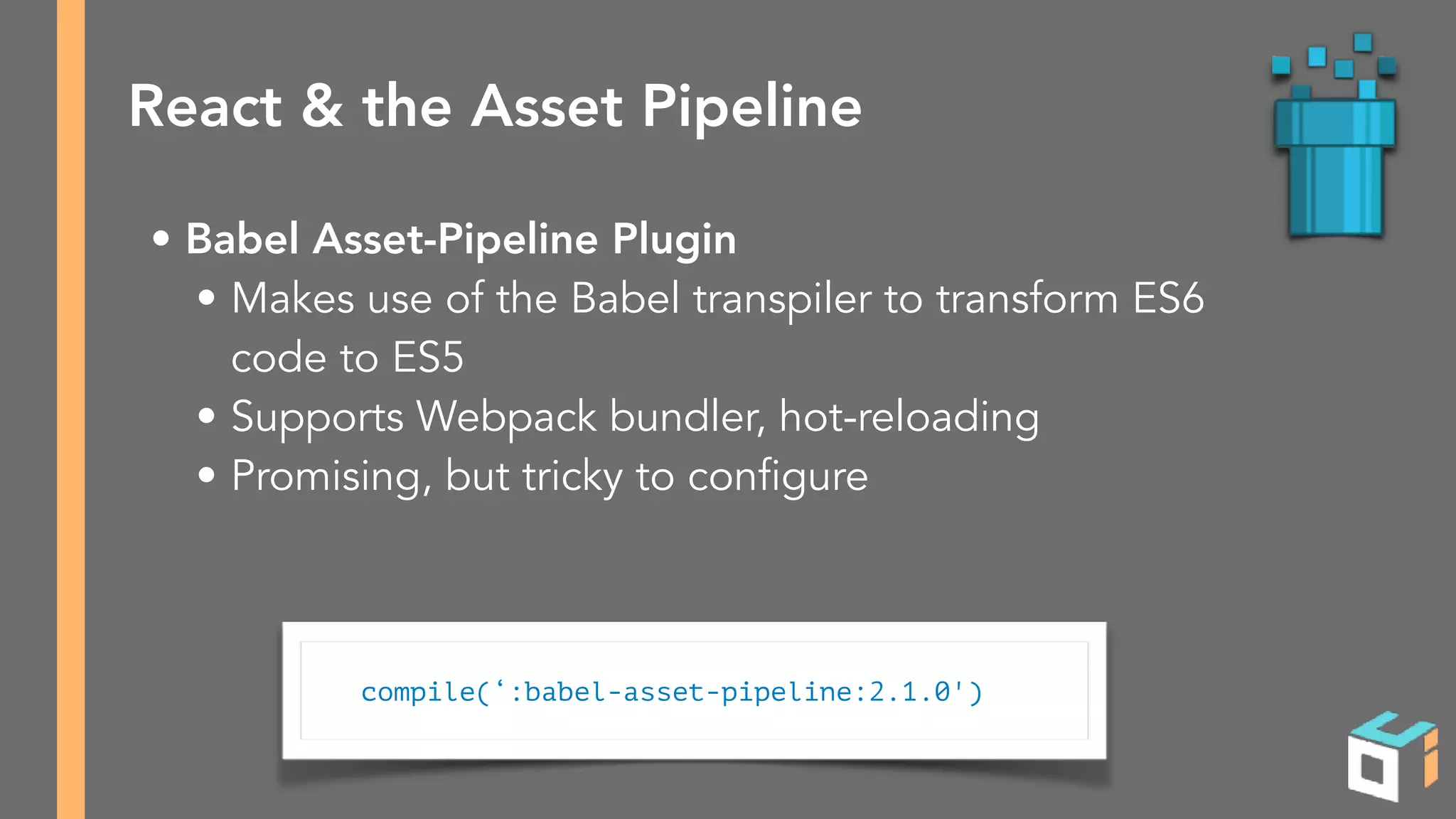 React & the Asset Pipeline

• Babel Asset-Pipeline Plugin
  • Makes use of the Babel transpiler to transform ES6 code to ES5
  • Supports Webpack bundler, hot-reloading
  • Promising, but tricky to configure

compile(‘:babel-asset-pipeline:2.1.0')